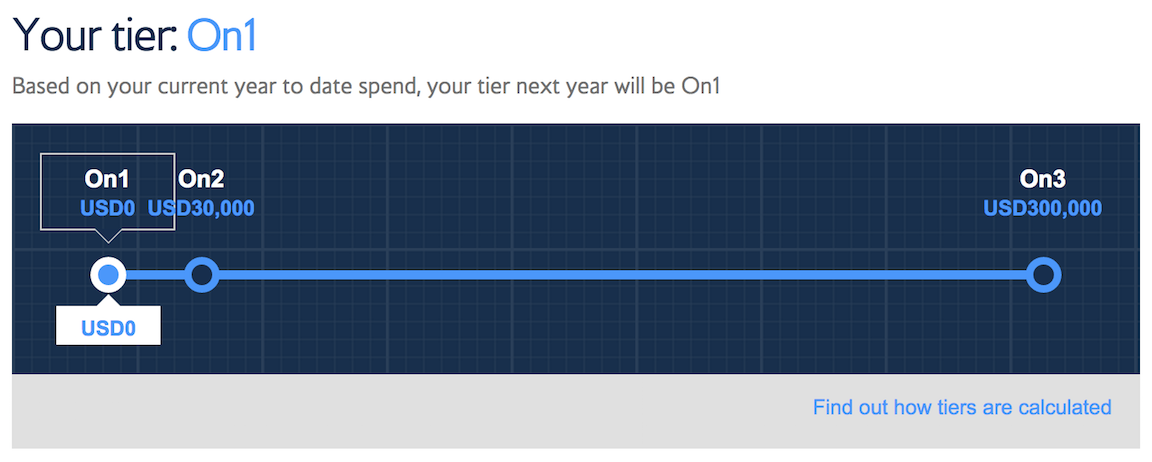 Your tier: On1

Based on your current year to date spend, your tier next year will be On1

On1
USD0

On2
USD30,000

On3
USD300,000

USD0

Find out how tiers are calculated